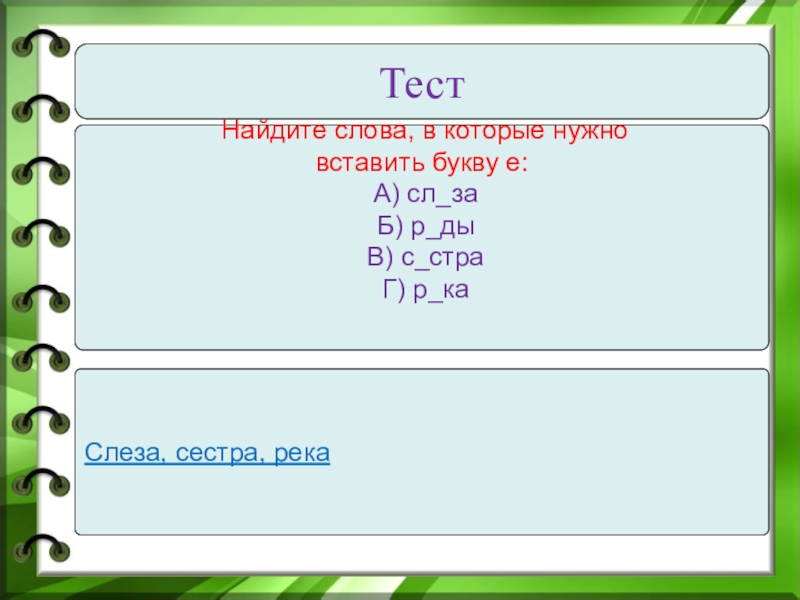 Тест

Найдите слова, в которые нужно вставить букву е:
А) сл_за
Б) р_ды
В) с_стра
Г) р_ка

Слеза, сестра, река